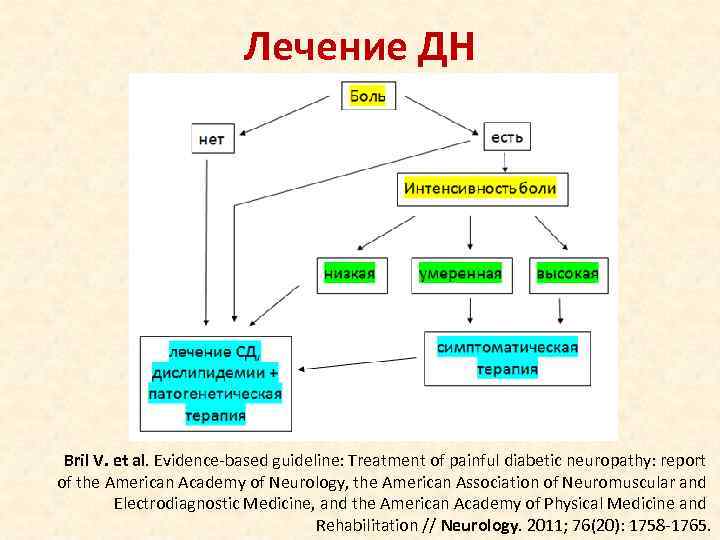 Лечение ДН

Боль

нет

есть

Интенсивность боли

низкая

умеренная

высокая

лечение СД, дислипидемии + патогенетическая терапия

симптоматическая терапия

Bril V. et al. Evidence-based guideline: Treatment of painful diabetic neuropathy: report of the American Academy of Neurology, the American Association of Neuromuscular and Electrodiagnostic Medicine, and the American Academy of Physical Medicine and Rehabilitation // Neurology. 2011; 76(20): 1758-1765.